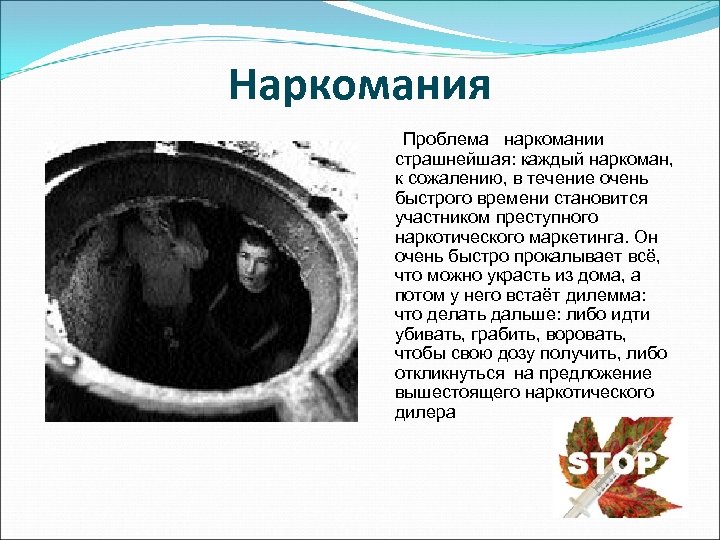 Наркомания

Проблема наркомании страшнейшая: каждый наркоман, к сожалению, в течение очень быстрого времени становится участником преступного наркотического маркетинга. Он очень быстро прокалывает всё, что можно украсть из дома, а потом у него встаёт дилемма: что делать дальше: либо идти убивать, грабить, воровать, чтобы свою дозу получить, либо откликнуться на предложение вышестоящего наркотического дилера

STOP